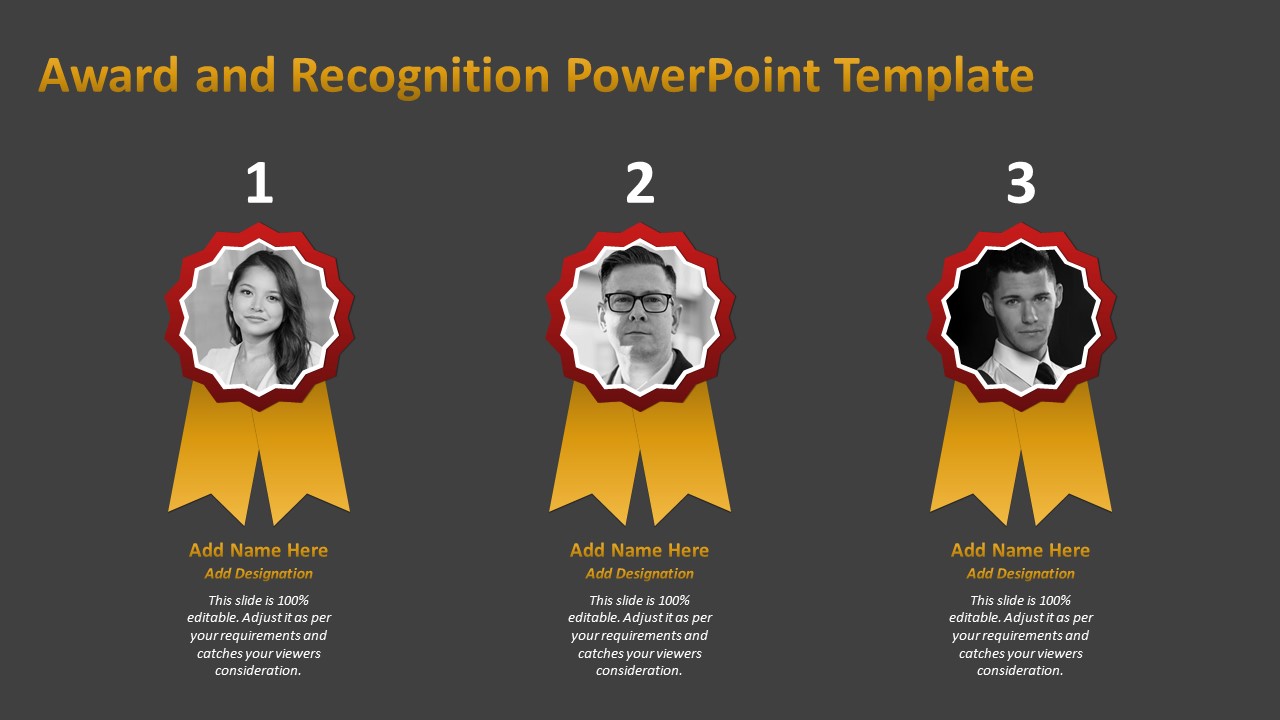 Award and Recognition PowerPoint Template

1

Add Name Here
Add Designation
This slide is 100% editable. Adjust it as per your requirements and catches your viewers consideration.

2

Add Name Here
Add Designation
This slide is 100% editable. Adjust it as per your requirements and catches your viewers consideration.

3

Add Name Here
Add Designation
This slide is 100% editable. Adjust it as per your requirements and catches your viewers consideration.